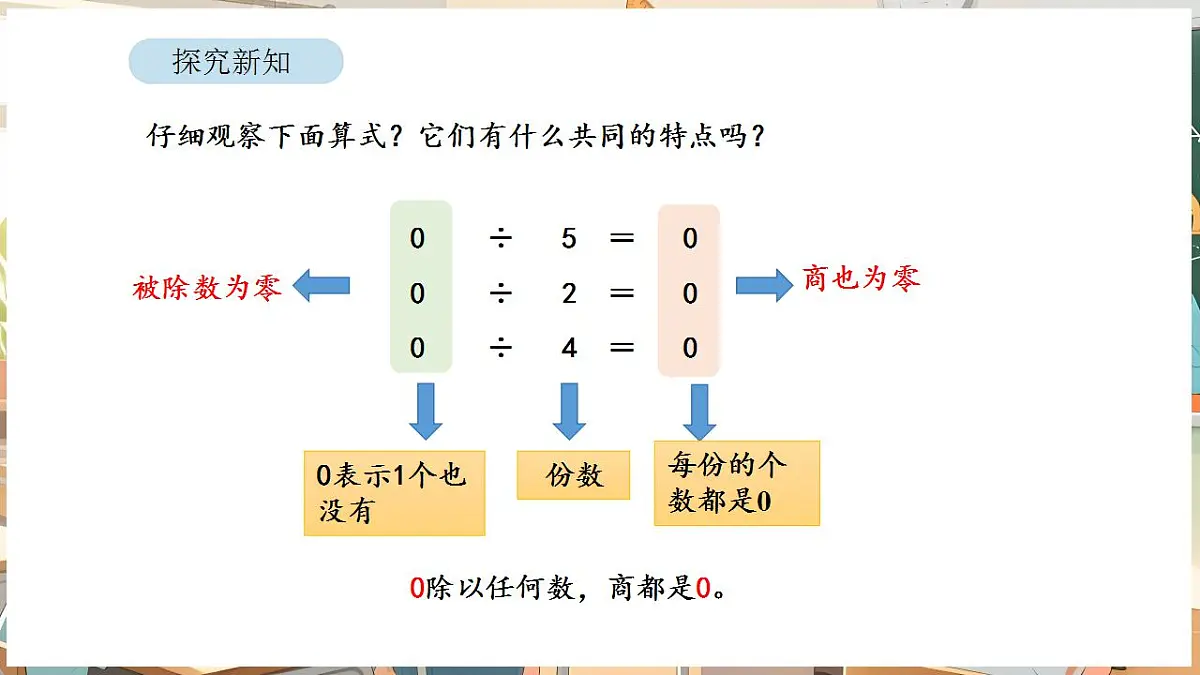 探究新知

仔细观察下面算式？它们有什么共同的特点吗？

被除数为零

$0 \div 5 = 0$
$0 \div 2 = 0$
$0 \div 4 = 0$

商也为零

0表示1个也没有

份数

每份的个数都是0

0除以任何数，商都是0。